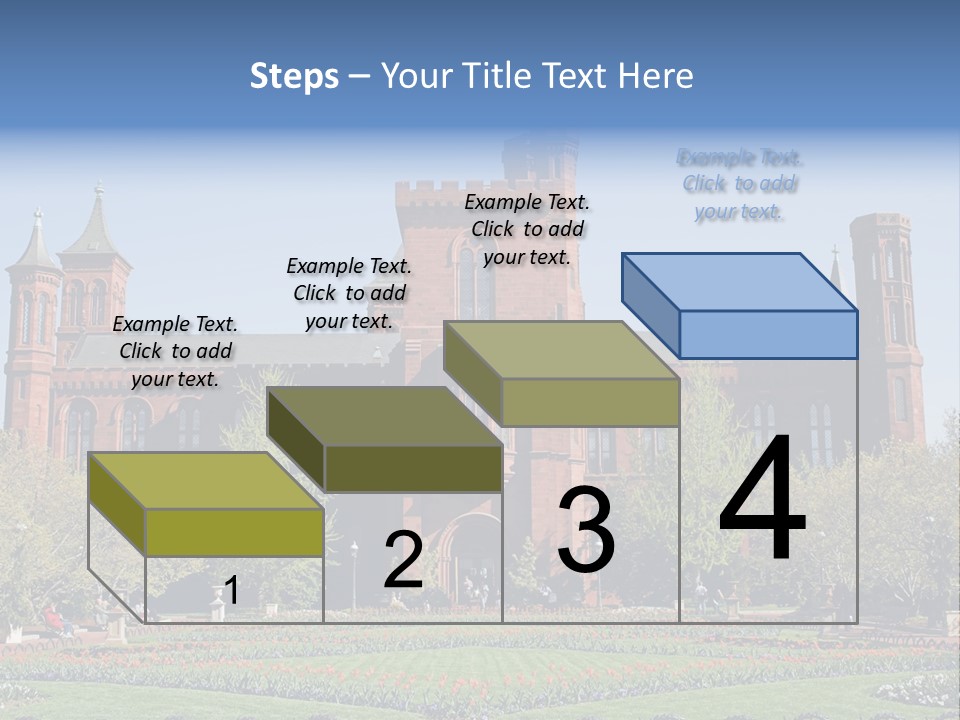 Steps – Your Title Text Here

Example Text. Click to add your text.

Example Text. Click to add your text.

Example Text. Click to add your text.

Example Text. Click to add your text.

1

2

3

4